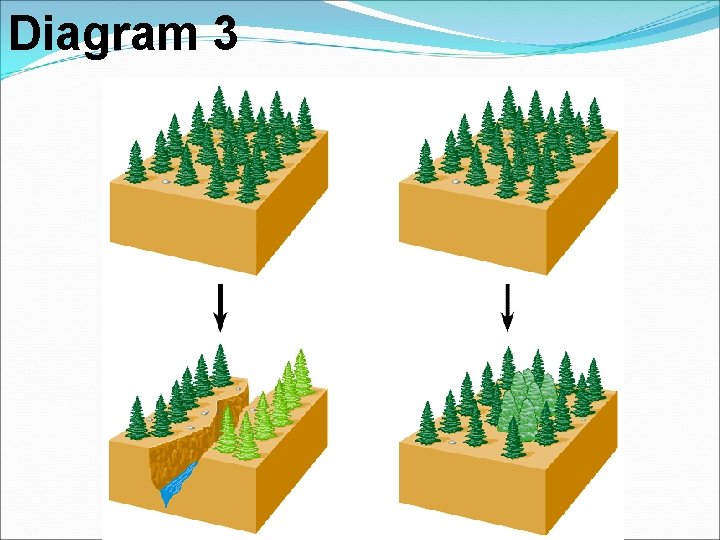 Diagram 3